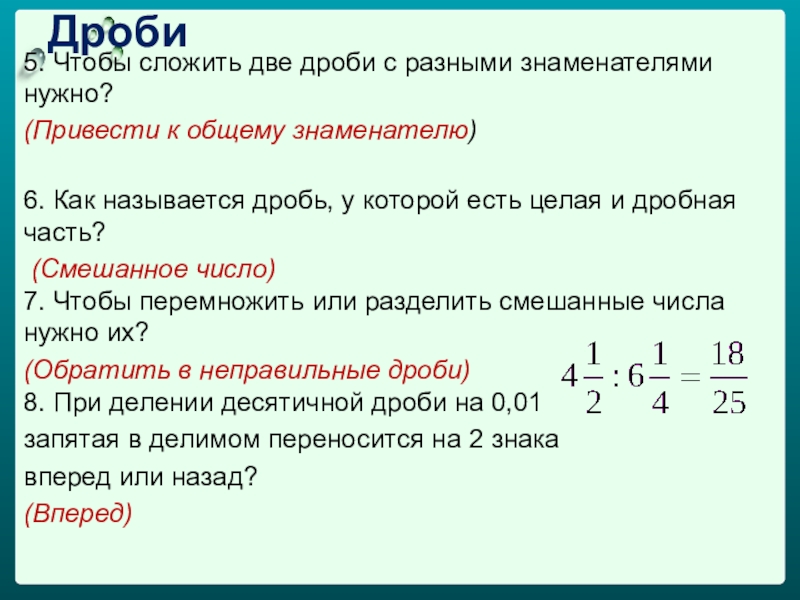 Дроби

5. Чтобы сложить две дроби с разными знаменателями нужно?

(Привести к общему знаменателю)

6. Как называется дробь, у которой есть целая и дробная часть?

(Смешанное число)

7. Чтобы перемножить или разделить смешанные числа нужно их?

(Обратить в неправильные дроби)

$4\frac{1}{2} : 6\frac{1}{4} = \frac{18}{25}$

8. При делении десятичной дроби на 0,01 запятая в делимом переносится на 2 знака вперед или назад?

(Вперед)